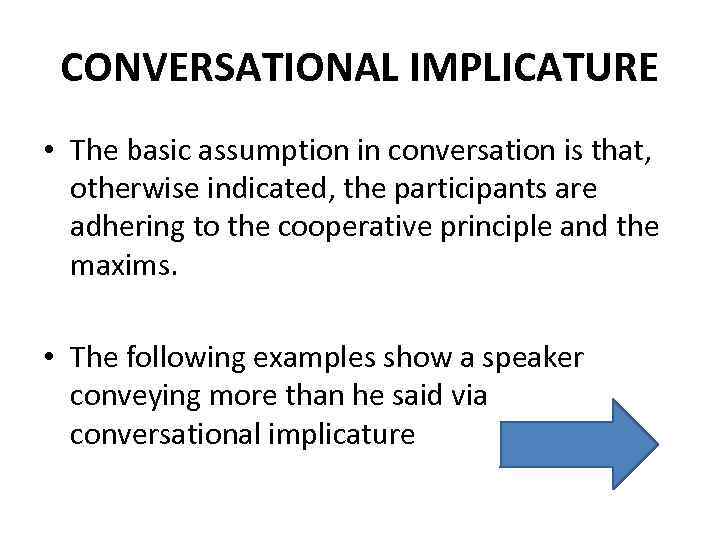 CONVERSATIONAL IMPLICATURE

• The basic assumption in conversation is that, otherwise indicated, the participants are adhering to the cooperative principle and the maxims.

• The following examples show a speaker conveying more than he said via conversational implicature